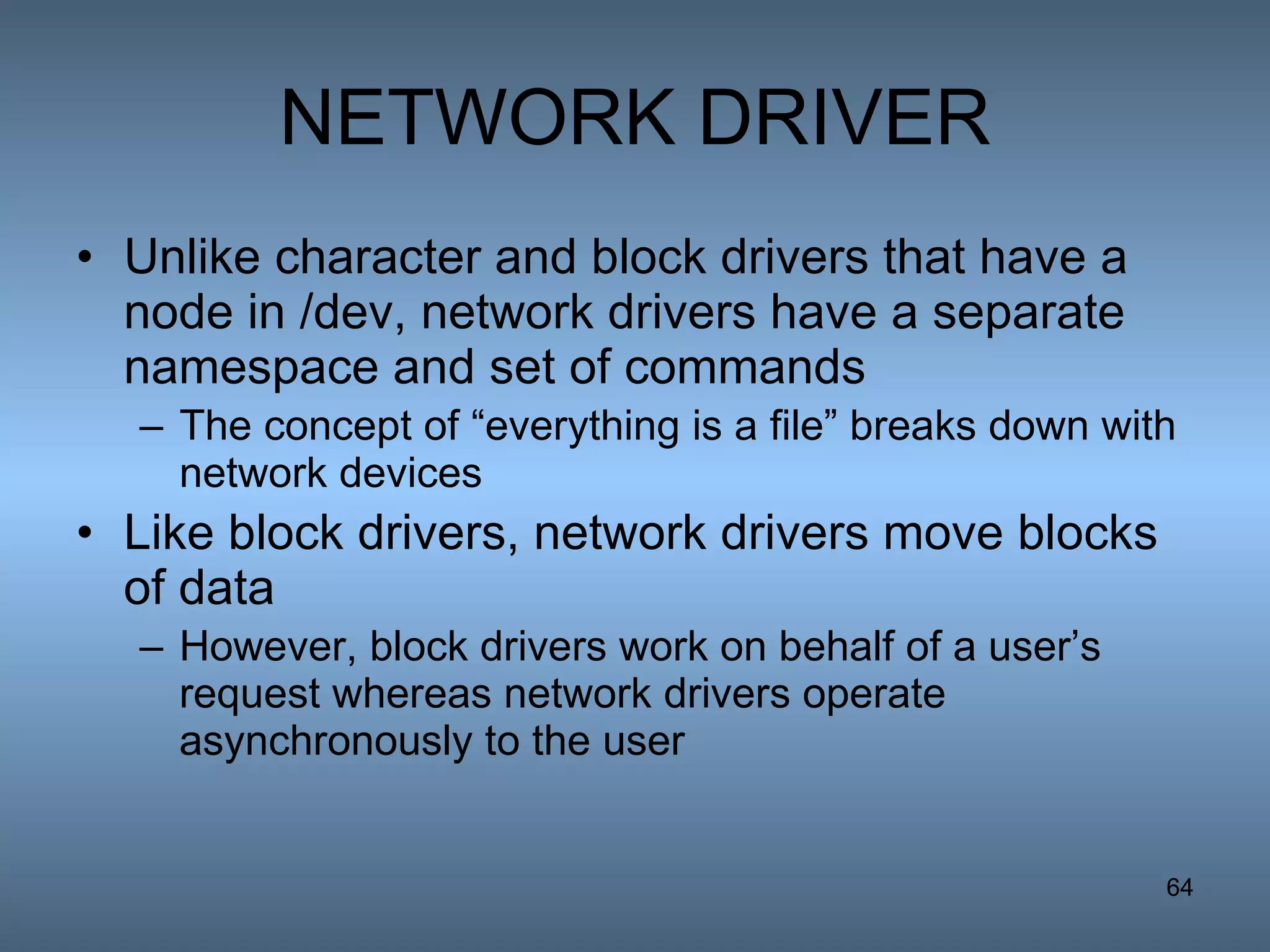 NETWORK DRIVER

• Unlike character and block drivers that have a node in /dev, network drivers have a separate namespace and set of commands

– The concept of “everything is a file” breaks down with network devices

• Like block drivers, network drivers move blocks of data

– However, block drivers work on behalf of a user’s request whereas network drivers operate asynchronously to the user

64